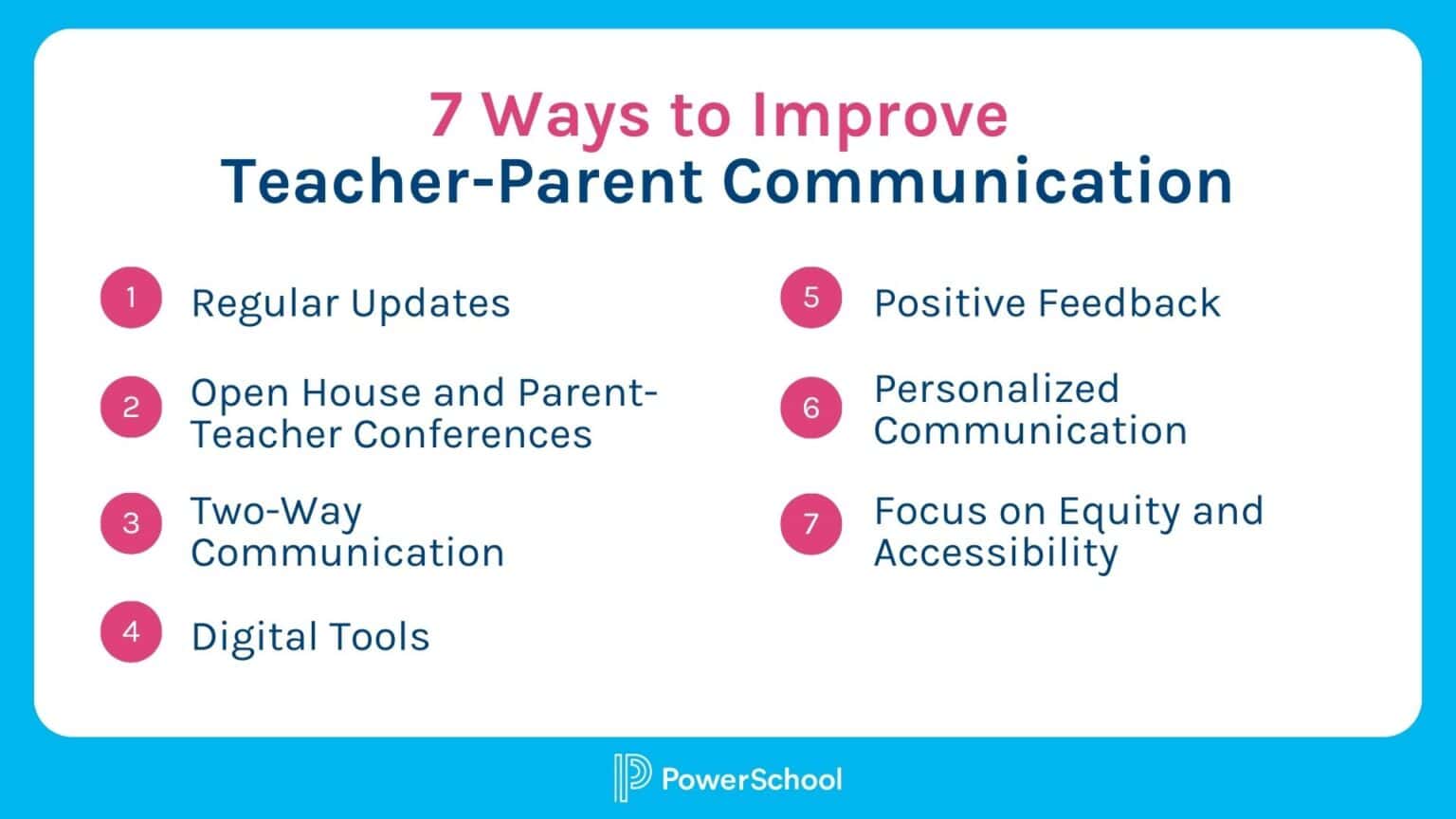 7 Ways to Improve
Teacher-Parent Communication

1 Regular Updates

2 Open House and Parent-Teacher Conferences

3 Two-Way Communication

4 Digital Tools

5 Positive Feedback

6 Personalized Communication

7 Focus on Equity and Accessibility

PowerSchool